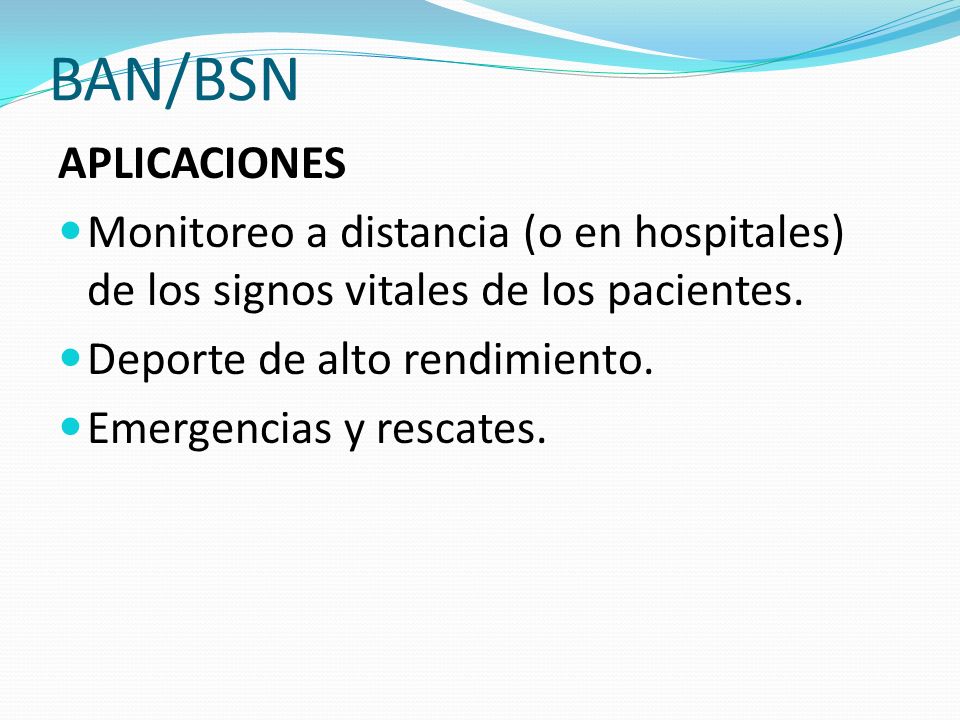 BAN/BSN

APLICACIONES

- Monitoreo a distancia (o en hospitales) de los signos vitales de los pacientes.
- Deporte de alto rendimiento.
- Emergencias y rescates.